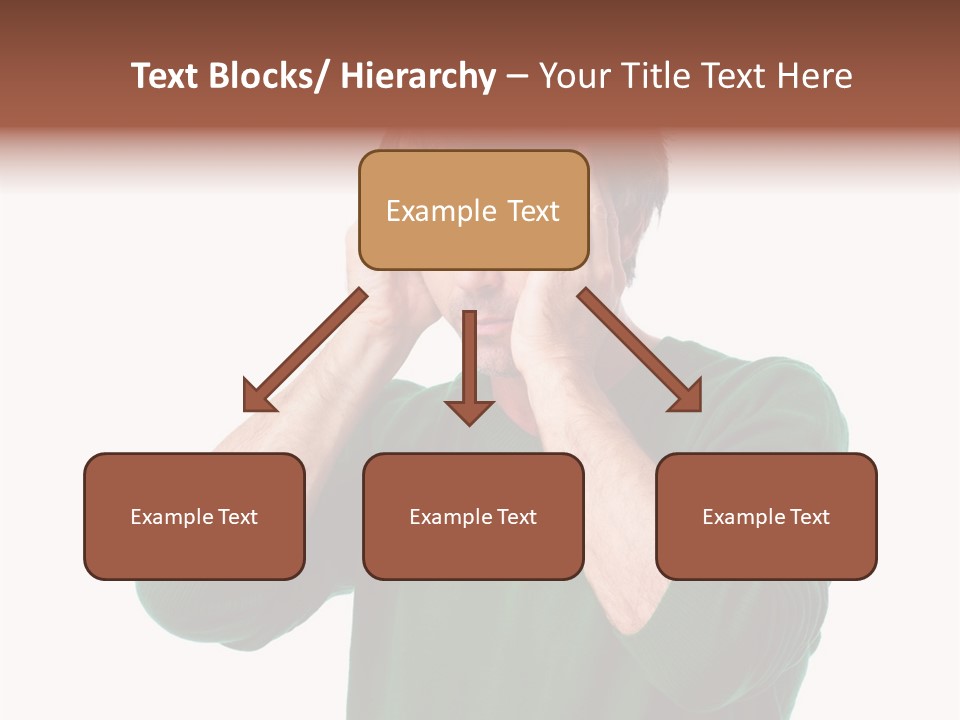 Text Blocks/ Hierarchy – Your Title Text Here

Example Text

Example Text

Example Text

Example Text